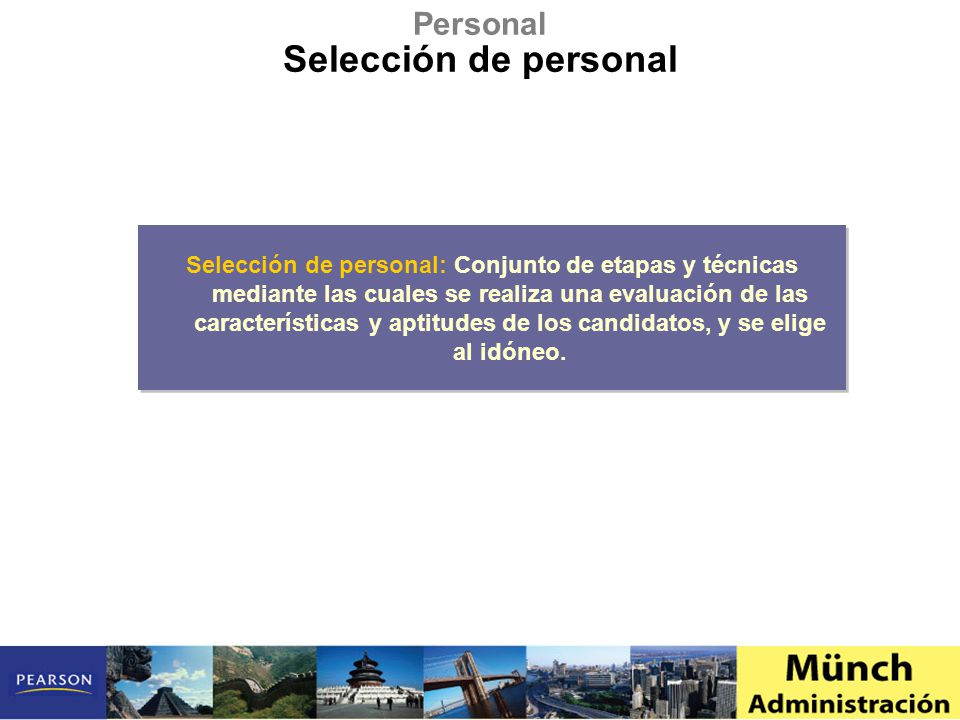 Personal
Selección de personal

Selección de personal: Conjunto de etapas y técnicas mediante las cuales se realiza una evaluación de las características y aptitudes de los candidatos, y se elige al idóneo.

PEARSON

Münch
Administración